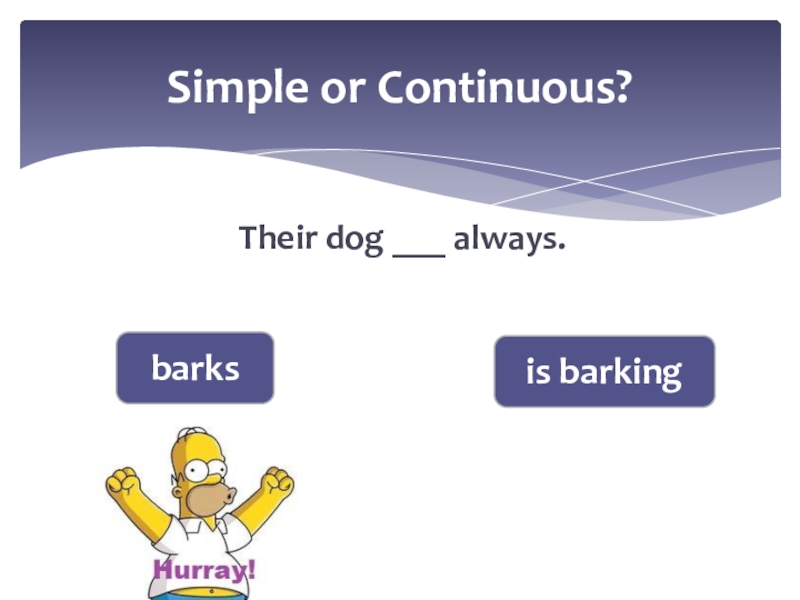 Simple or Continuous?

Their dog ___ always.

barks

is barking

Hurray!